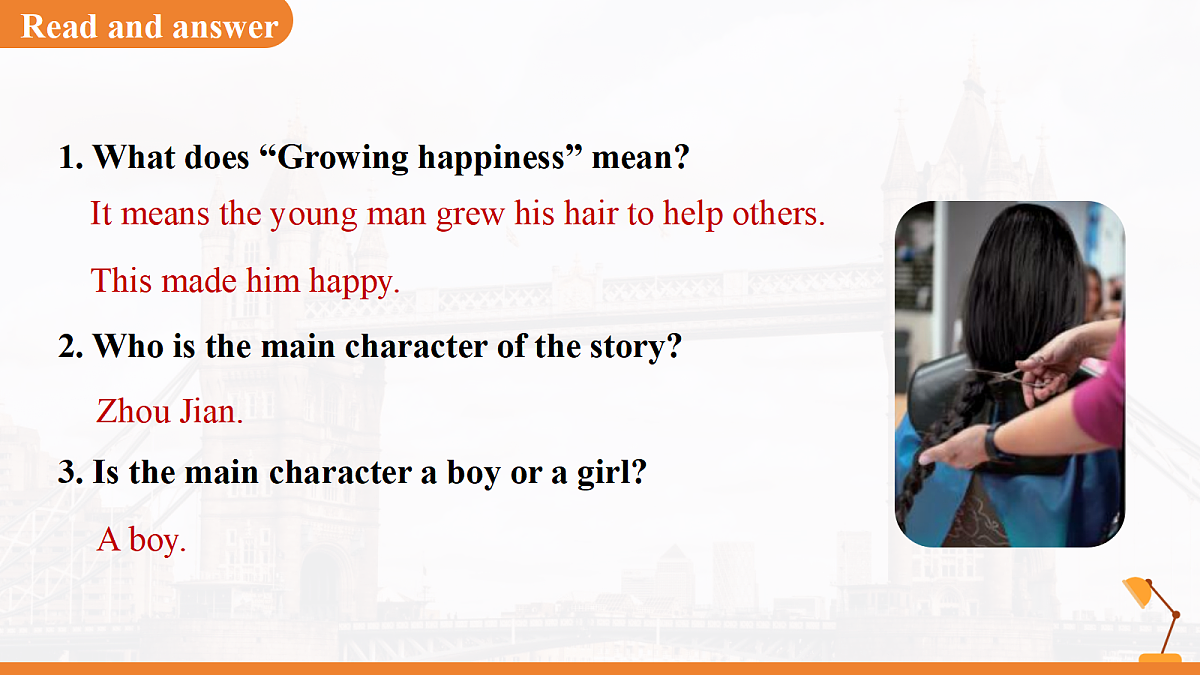 Read and answer

1. What does “Growing happiness” mean?

It means the young man grew his hair to help others.

This made him happy.

2. Who is the main character of the story?

Zhou Jian.

3. Is the main character a boy or a girl?

A boy.